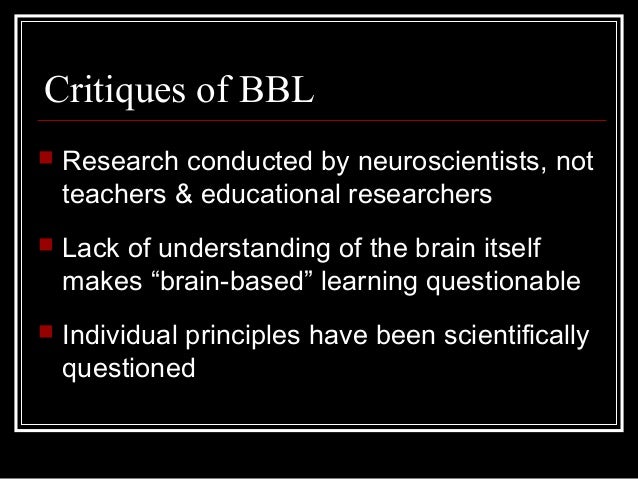 Critiques of BBL

- Research conducted by neuroscientists, not teachers & educational researchers
- Lack of understanding of the brain itself makes “brain-based” learning questionable
- Individual principles have been scientifically questioned